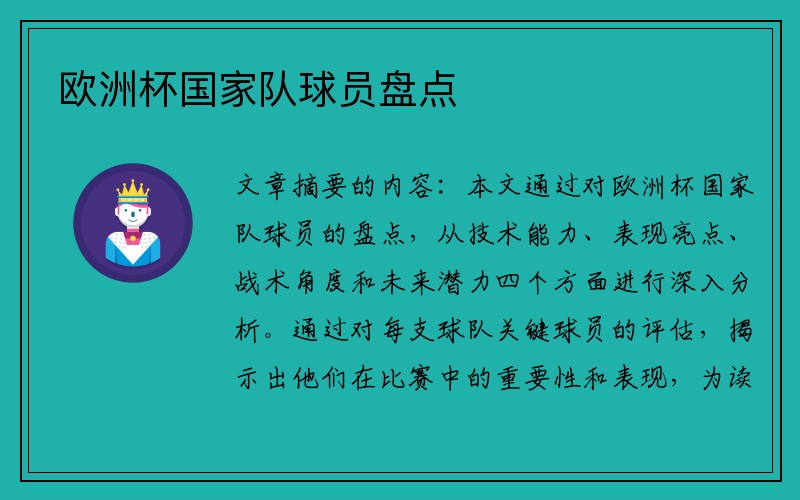 欧洲杯国家队球员盘点

文章摘要的内容：本文通过对欧洲杯国家队球员的盘点，从技术能力、表现亮点、战术角度和未来潜力四个方面进行深入分析。通过对每支球队关键球员的评估，揭示出他们在比赛中的重要性和表现，为读